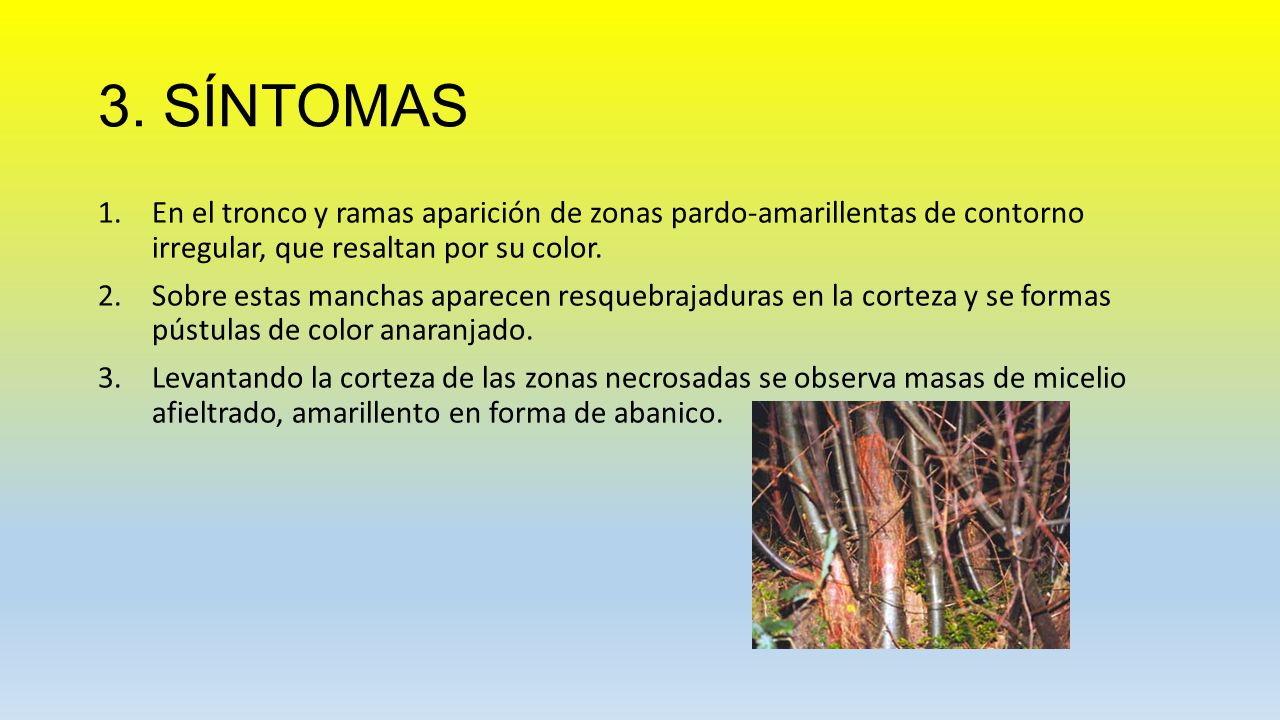 3. SÍNTOMAS

1. En el tronco y ramas aparición de zonas pardo-amarillentas de contorno irregular, que resaltan por su color.

2. Sobre estas manchas aparecen resquebrajaduras en la corteza y se formas pústulas de color anaranjado.

3. Levantando la corteza de las zonas necrosadas se observa masas de micelio afieltrado, amarillento en forma de abanico.